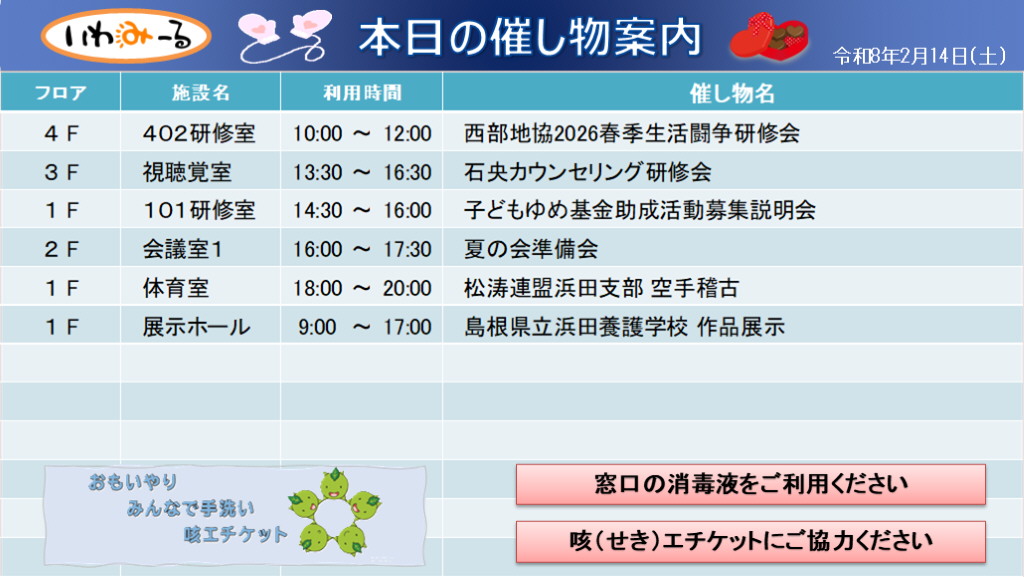 いわみーる

本日の催し物案内

令和8年2月14日(土)

| フロア | 施設名 | 利用時間 | 催し物名 |
|---|---|---|---|
| ４Ｆ | ４０２研修室 | 10:00 ～ 12:00 | 西部地協2026春季生活闘争研修会 |
| ３Ｆ | 視聴覚室 | 13:30 ～ 16:30 | 石央カウンセリング研修会 |
| １Ｆ | １０１研修室 | 14:30 ～ 16:00 | 子どもゆめ基金助成活動募集説明会 |
| ２Ｆ | 会議室１ | 16:00 ～ 17:30 | 夏の会準備会 |
| １Ｆ | 体育室 | 18:00 ～ 20:00 | 松涛連盟浜田支部 空手稽古 |
| １Ｆ | 展示ホール | 9:00 ～ 17:00 | 島根県立浜田養護学校 作品展示 |

おもいやり
みんなで手洗い
咳エチケット

窓口の消毒液をご利用ください

咳（せき）エチケットにご協力ください